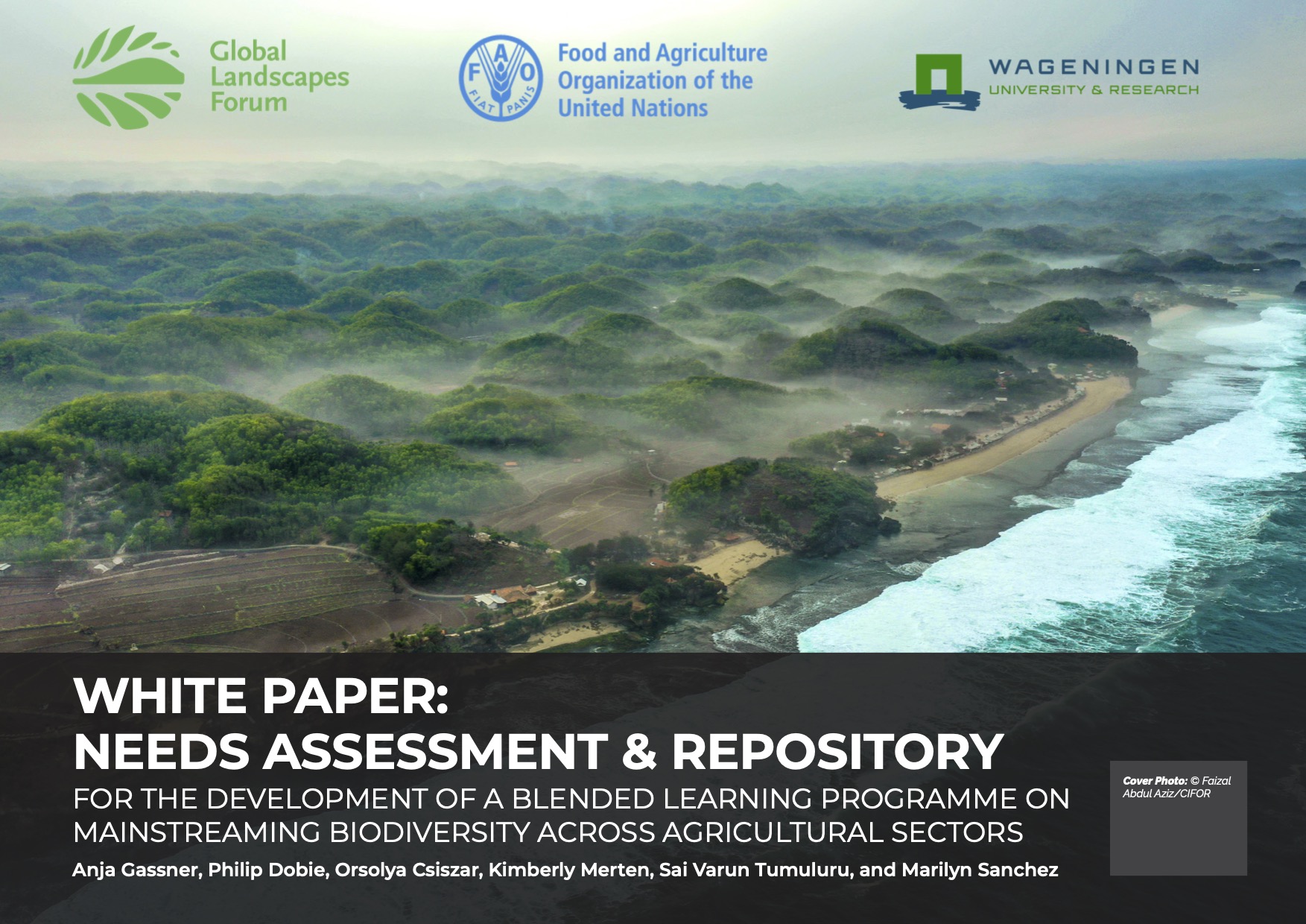 Global Landscapes Forum

F A O
FIAT PANIS

Food and Agriculture Organization of the United Nations

WAGENINGEN
UNIVERSITY & RESEARCH

WHITE PAPER:
NEEDS ASSESSMENT & REPOSITORY

FOR THE DEVELOPMENT OF A BLENDED LEARNING PROGRAMME ON MAINSTREAMING BIODIVERSITY ACROSS AGRICULTURAL SECTORS

Anja Gassner, Philip Dobie, Orsolya Csiszar, Kimberly Merten, Sai Varun Tumuluru, and Marilyn Sanchez

Cover Photo: © Faizal Abdul Aziz/CIFOR